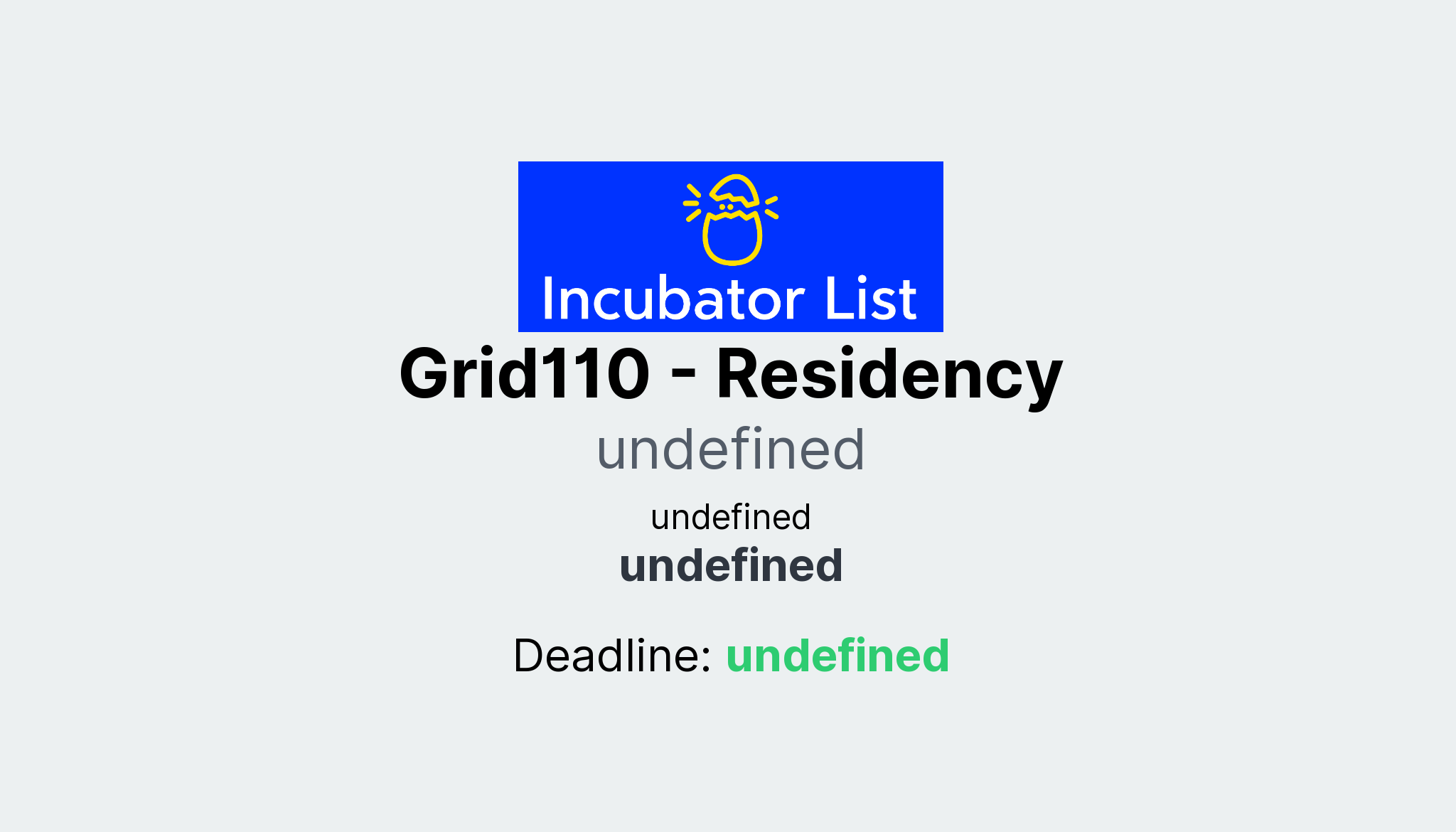 Incubator List

Grid110 - Residency

undefined

undefined

undefined

Deadline: undefined